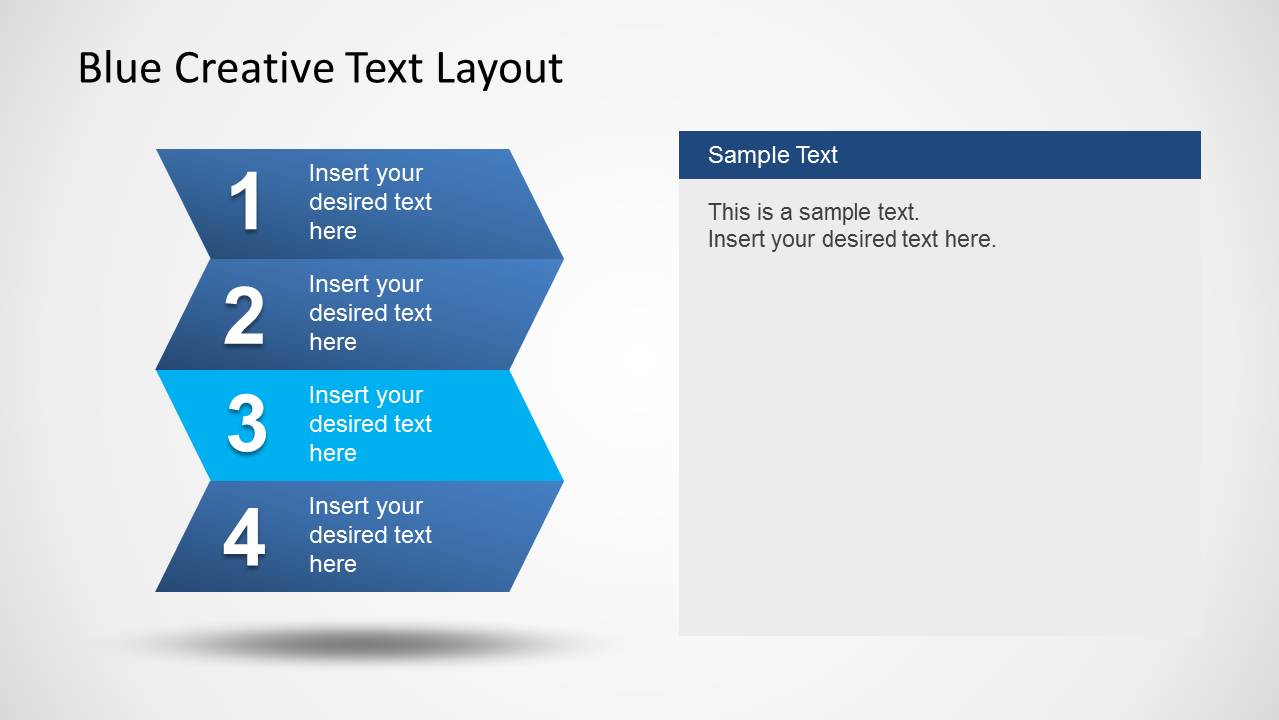 Blue Creative Text Layout

1 Insert your desired text here

2 Insert your desired text here

3 Insert your desired text here

4 Insert your desired text here

Sample Text

This is a sample text.
Insert your desired text here.